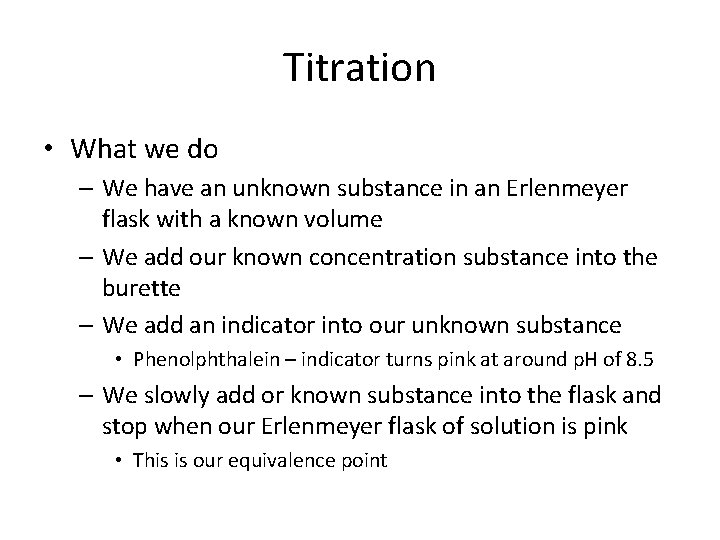 Titration

• What we do
 – We have an unknown substance in an Erlenmeyer flask with a known volume
 – We add our known concentration substance into the burette
 – We add an indicator into our unknown substance
  • Phenolphthalein – indicator turns pink at around pH of 8.5
 – We slowly add or known substance into the flask and stop when our Erlenmeyer flask of solution is pink
  • This is our equivalence point